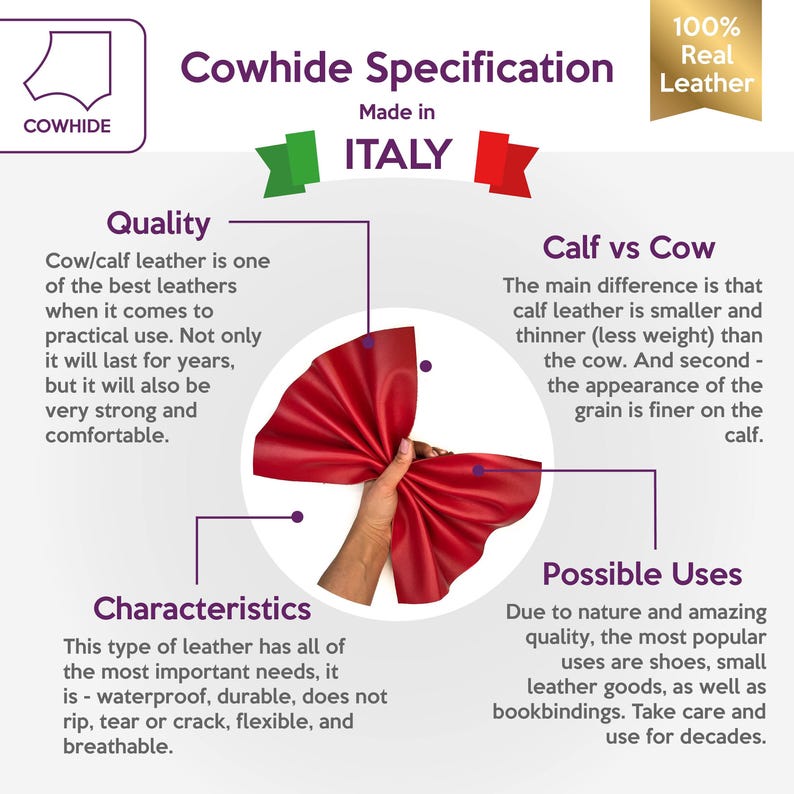 COWHIDE

Cowhide Specification

Made in

ITALY

100% Real Leather

Quality

Cow/calf leather is one of the best leathers when it comes to practical use. Not only it will last for years, but it will also be very strong and comfortable.

Calf vs Cow

The main difference is that calf leather is smaller and thinner (less weight) than the cow. And second - the appearance of the grain is finer on the calf.

Characteristics

This type of leather has all of the most important needs, it is - waterproof, durable, does not rip, tear or crack, flexible, and breathable.

Possible Uses

Due to nature and amazing quality, the most popular uses are shoes, small leather goods, as well as bookbindings. Take care and use for decades.